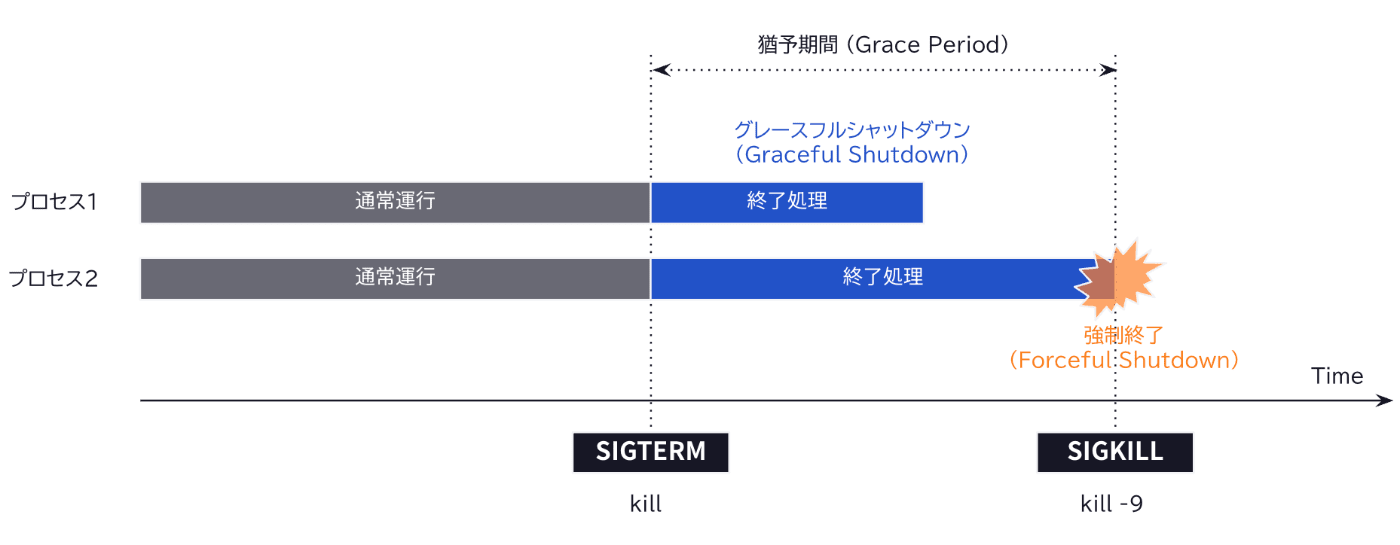 猶予期間（Grace Period）

グレースフルシャットダウン
（Graceful Shutdown）

プロセス1
通常運行
終了処理

プロセス2
通常運行
終了処理

強制終了
（Forceful Shutdown）

Time

SIGTERM
kill

SIGKILL
kill -9